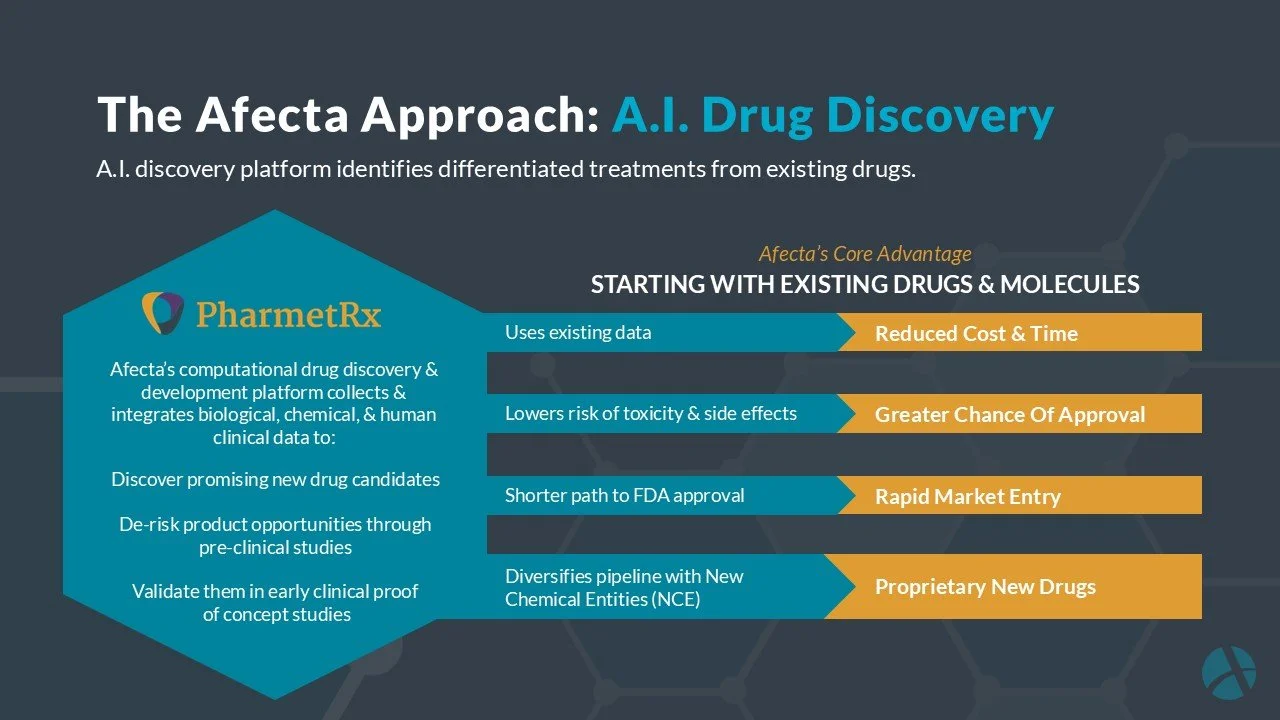 The Afecta Approach: A.I. Drug Discovery

A.I. discovery platform identifies differentiated treatments from existing drugs.

PharmetRx

Afecta's computational drug discovery & development platform collects & integrates biological, chemical, & human clinical data to:

Discover promising new drug candidates

De-risk product opportunities through pre-clinical studies

Validate them in early clinical proof of concept studies

Afecta's Core Advantage

STARTING WITH EXISTING DRUGS & MOLECULES

Uses existing data

Reduced Cost & Time

Lowers risk of toxicity & side effects

Greater Chance Of Approval

Shorter path to FDA approval

Rapid Market Entry

Diversifies pipeline with New Chemical Entities (NCE)

Proprietary New Drugs